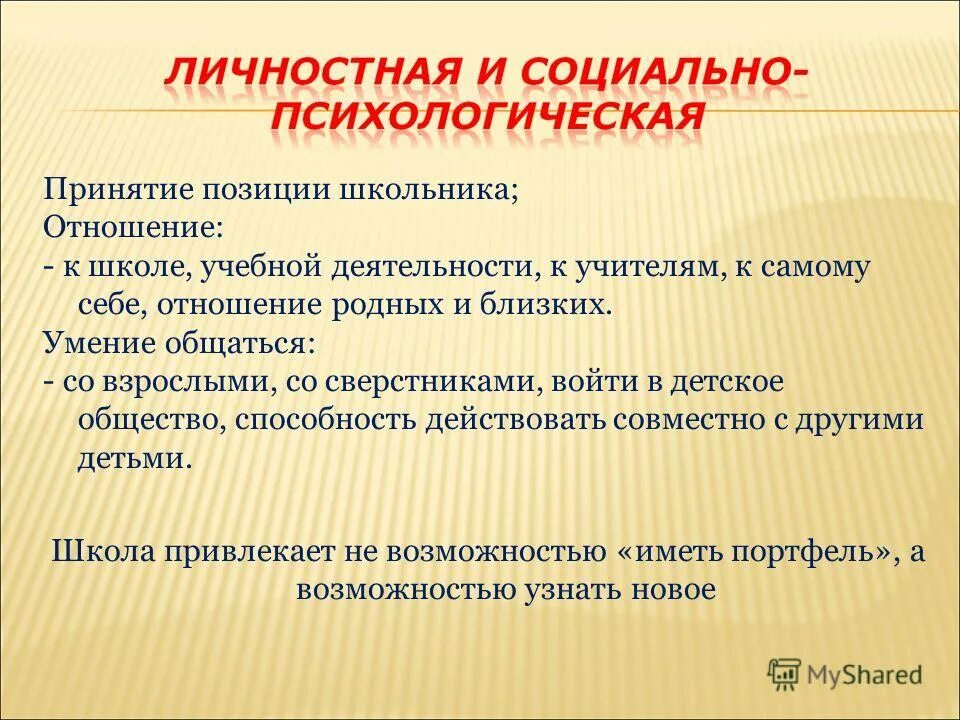 ЛИЧНОСТНАЯ И СОЦИАЛЬНО-ПСИХОЛОГИЧЕСКАЯ

Принятие позиции школьника;
Отношение:
- к школе, учебной деятельности, к учителям, к самому себе, отношение родных и близких.
Умение общаться:
- со взрослыми, со сверстниками, войти в детское общество, способность действовать совместно с другими детьми.

Школа привлекает не возможностью «иметь портфель», а возможностью узнать новое

MyShared